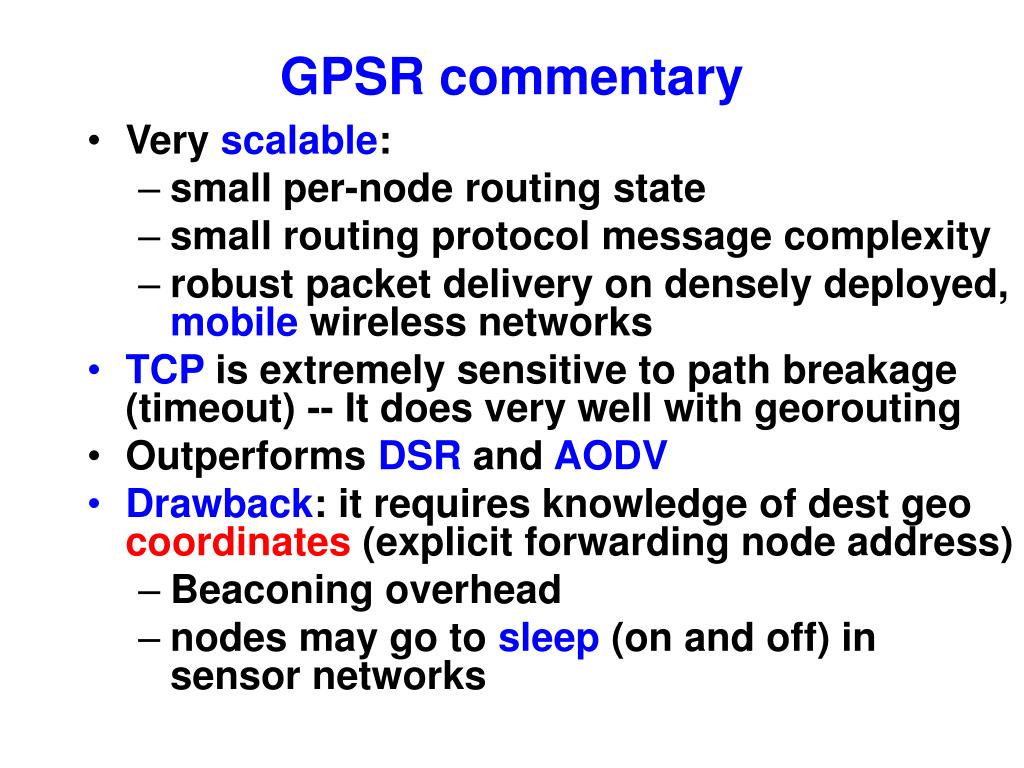 GPSR commentary

• Very scalable:
  – small per-node routing state
  – small routing protocol message complexity
  – robust packet delivery on densely deployed, mobile wireless networks
• TCP is extremely sensitive to path breakage (timeout) -- It does very well with georouting
• Outperforms DSR and AODV
• Drawback: it requires knowledge of dest geo coordinates (explicit forwarding node address)
  – Beaconing overhead
  – nodes may go to sleep (on and off) in sensor networks